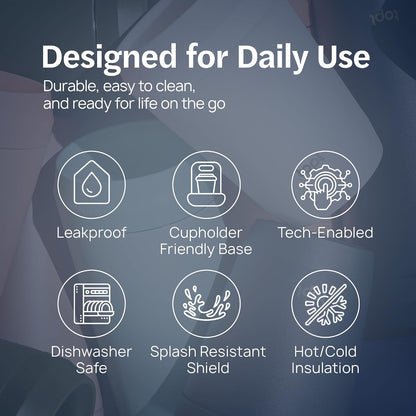 Designed for Daily Use
Durable, easy to clean, and ready for life on the go

Leakproof

Cupholder Friendly Base

Tech-Enabled

Dishwasher Safe

Splash Resistant Shield

Hot/Cold Insulation